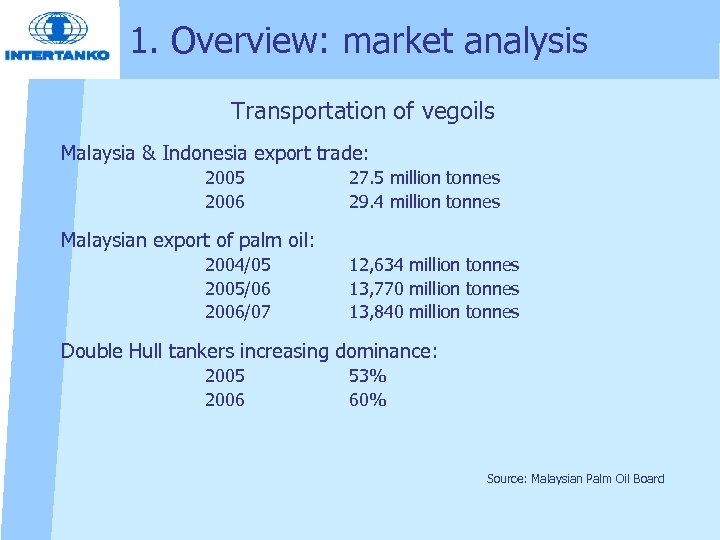 INTERTANKO

1. Overview: market analysis

Transportation of vegoils

Malaysia & Indonesia export trade:

2005 27.5 million tonnes
2006 29.4 million tonnes

Malaysian export of palm oil:

2004/05 12,634 million tonnes
2005/06 13,770 million tonnes
2006/07 13,840 million tonnes

Double Hull tankers increasing dominance:

2005 53%
2006 60%

Source: Malaysian Palm Oil Board